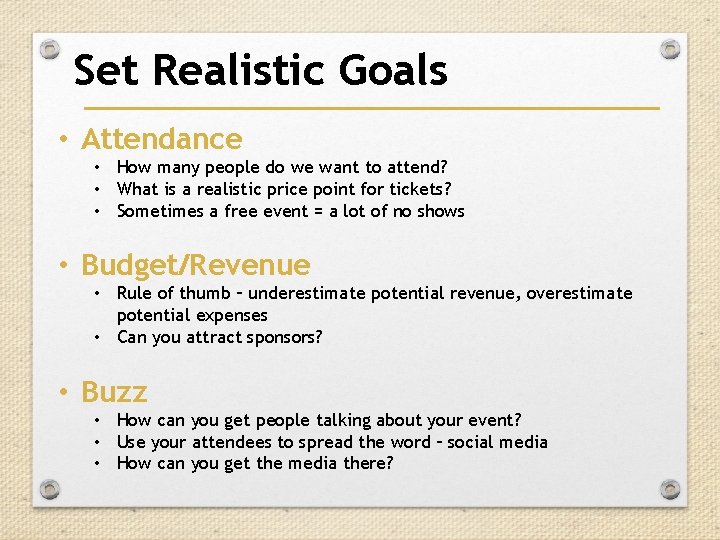 Set Realistic Goals

• Attendance
• How many people do we want to attend?
• What is a realistic price point for tickets?
• Sometimes a free event = a lot of no shows

• Budget/Revenue
• Rule of thumb – underestimate potential revenue, overestimate potential expenses
• Can you attract sponsors?

• Buzz
• How can you get people talking about your event?
• Use your attendees to spread the word – social media
• How can you get the media there?